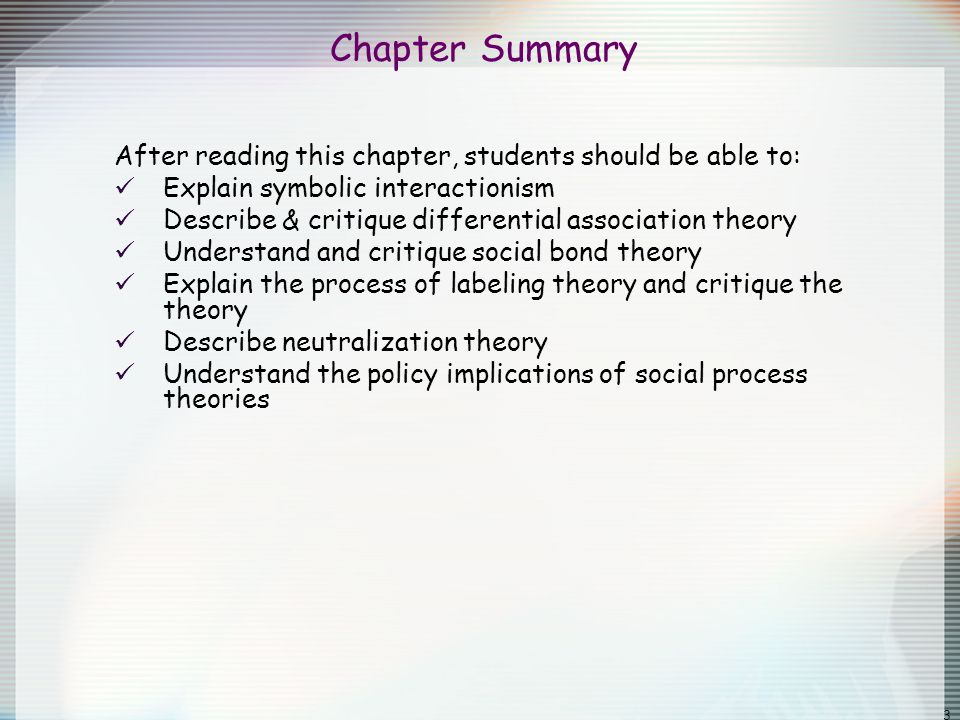 Chapter Summary

After reading this chapter, students should be able to:
✓ Explain symbolic interactionism
✓ Describe & critique differential association theory
✓ Understand and critique social bond theory
✓ Explain the process of labeling theory and critique the theory
✓ Describe neutralization theory
✓ Understand the policy implications of social process theories

3